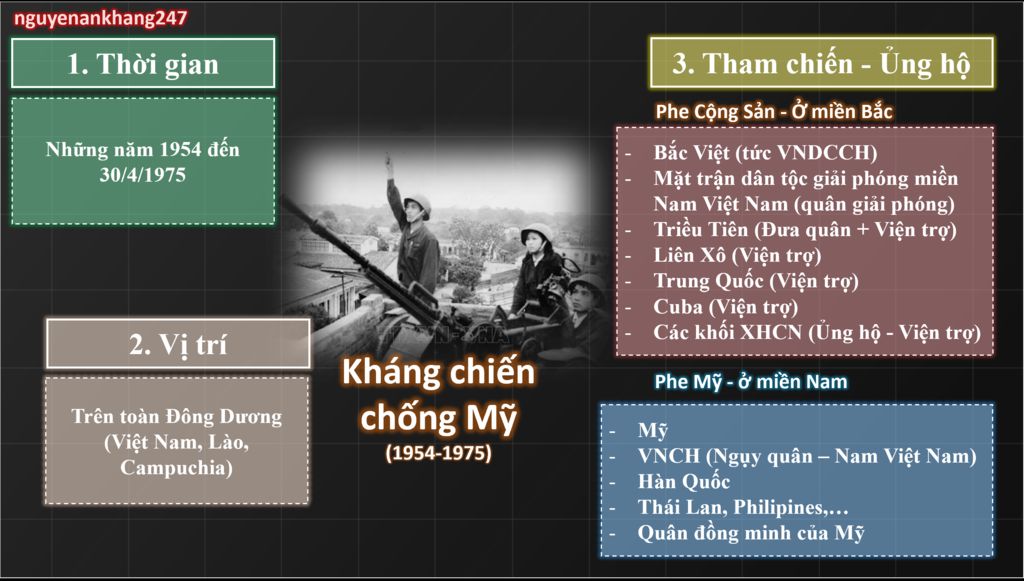 nguyenankhang247

1. Thời gian

Những năm 1954 đến 30/4/1975

2. Vị trí

Trên toàn Đông Dương (Việt Nam, Lào, Campuchia)

Kháng chiến chống Mỹ
(1954-1975)

3. Tham chiến - Ủng hộ

Phe Cộng Sản - Ở miền Bắc

- Bắc Việt (tức VNDCCH)
- Mặt trận dân tộc giải phóng miền Nam Việt Nam (quân giải phóng)
- Triều Tiên (Đưa quân + Viện trợ)
- Liên Xô (Viện trợ)
- Trung Quốc (Viện trợ)
- Cuba (Viện trợ)
- Các khối XHCN (Ủng hộ - Viện trợ)

Phe Mỹ - ở miền Nam

- Mỹ
- VNCH (Ngụy quân – Nam Việt Nam)
- Hàn Quốc
- Thái Lan, Philipines,…
- Quân đồng minh của Mỹ